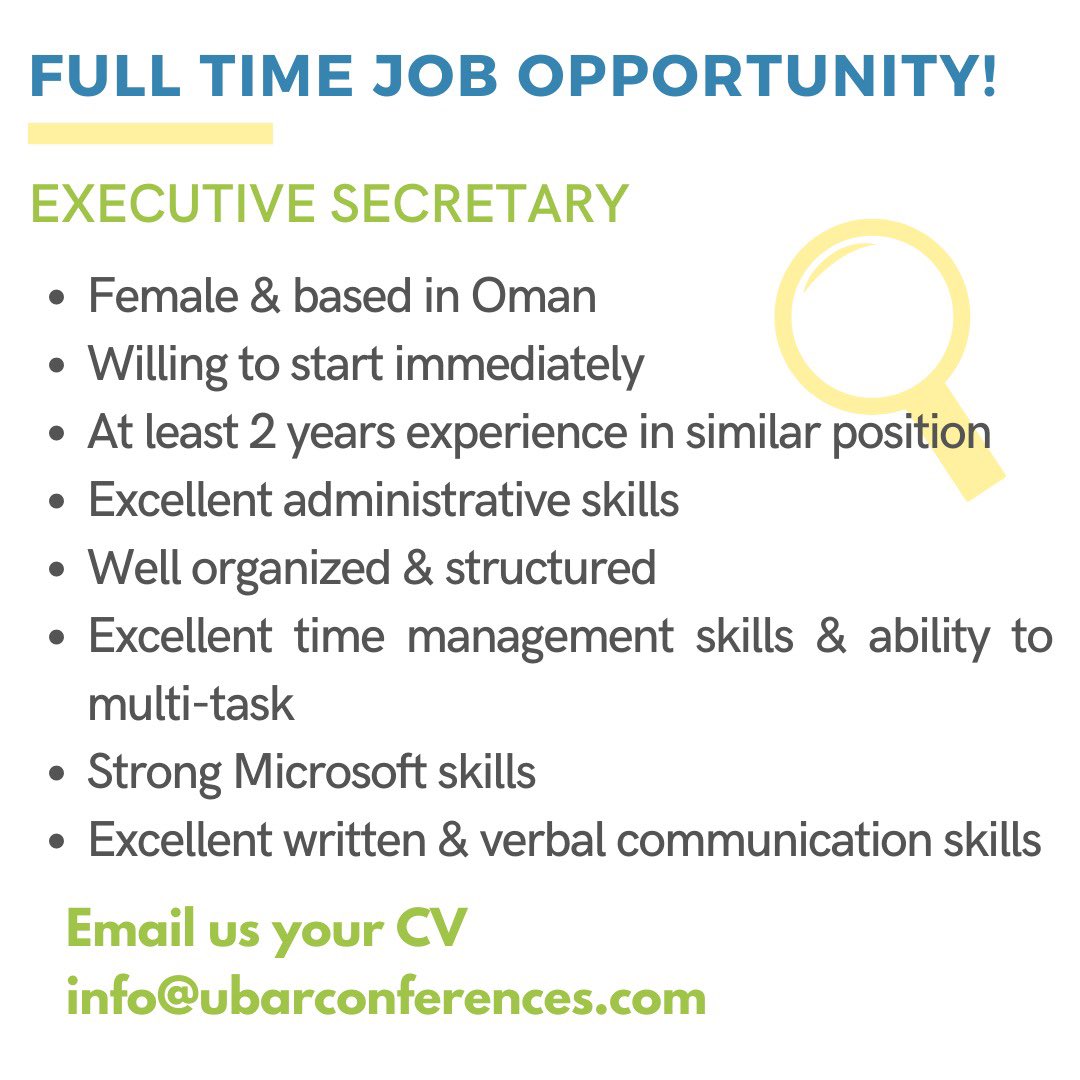 FULL TIME JOB OPPORTUNITY!

EXECUTIVE SECRETARY

• Female & based in Oman
• Willing to start immediately
• At least 2 years experience in similar position
• Excellent administrative skills
• Well organized & structured
• Excellent time management skills & ability to multi-task
• Strong Microsoft skills
• Excellent written & verbal communication skills

Email us your CV
info@ubarconferences.com